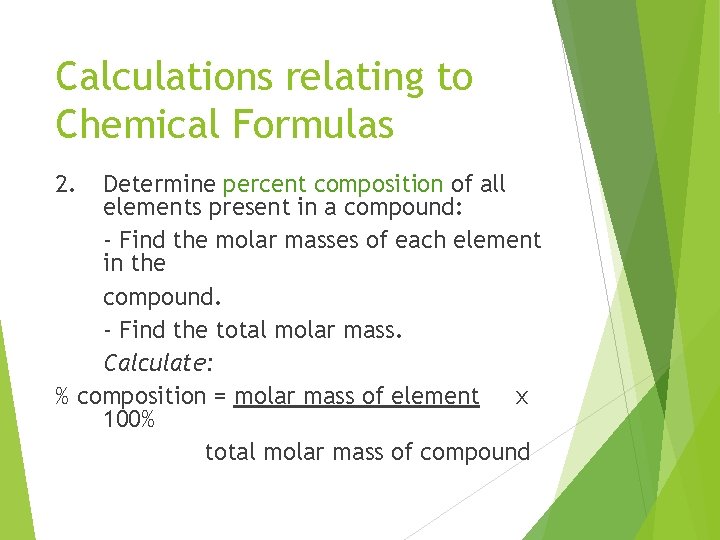 Calculations relating to Chemical Formulas

2. Determine percent composition of all elements present in a compound:

- Find the molar masses of each element in the

compound.

- Find the total molar mass.

Calculate:

% composition = molar mass of element x 100%

total molar mass of compound